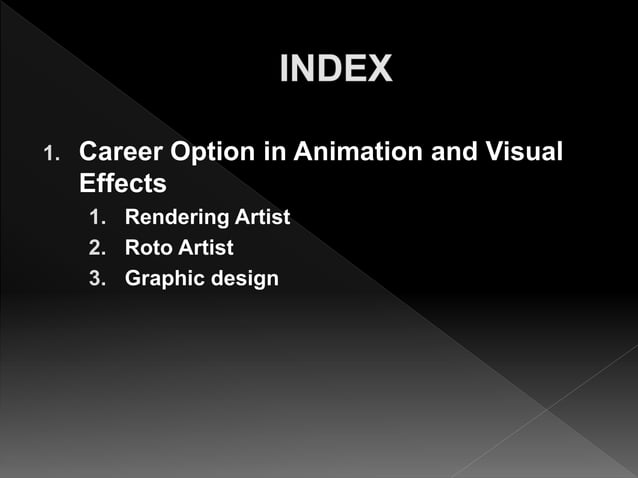 INDEX

1. Career Option in Animation and Visual Effects
   1. Rendering Artist
   2. Roto Artist
   3. Graphic design